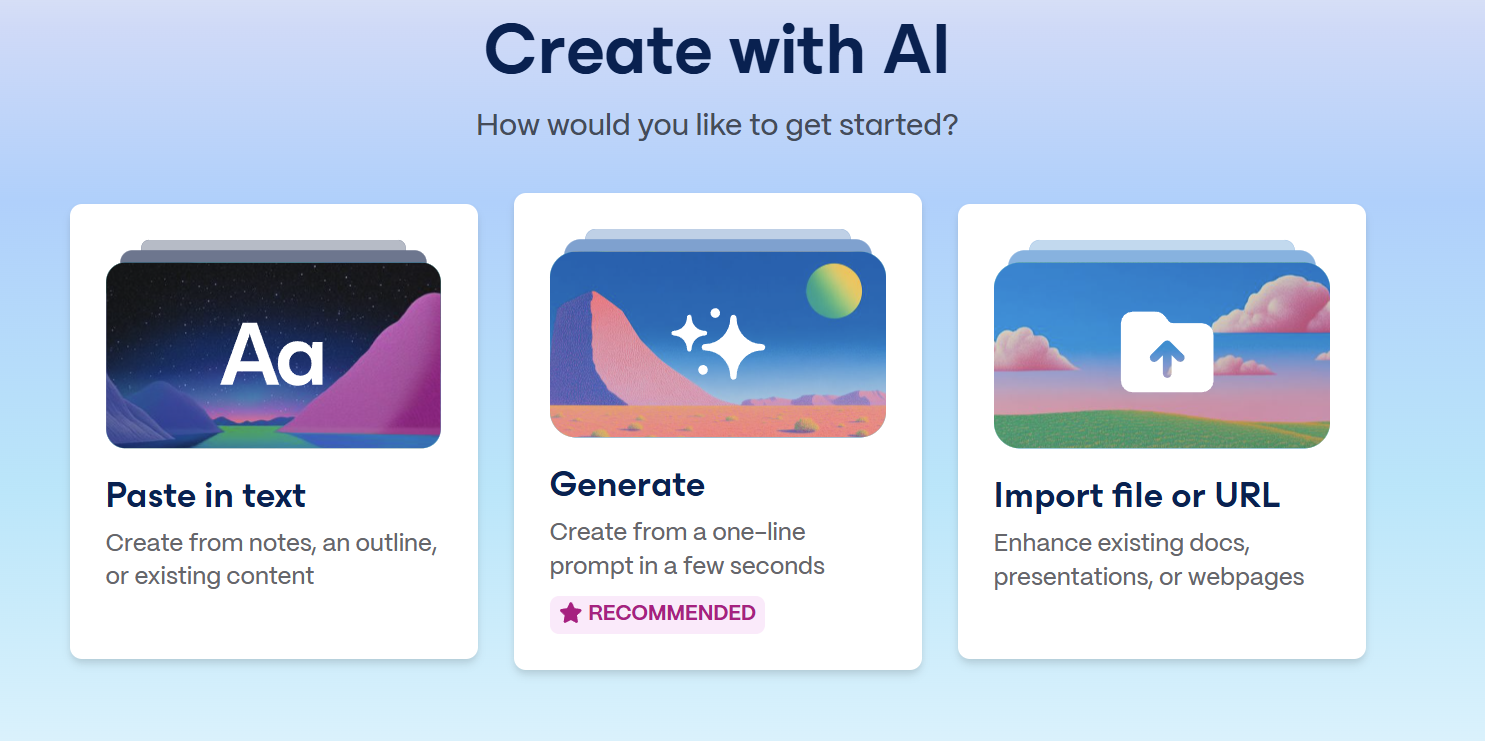 Create with AI

How would you like to get started?

Aa

Paste in text

Create from notes, an outline, or existing content

Generate

Create from a one-line prompt in a few seconds

RECOMMENDED

Import file or URL

Enhance existing docs, presentations, or webpages